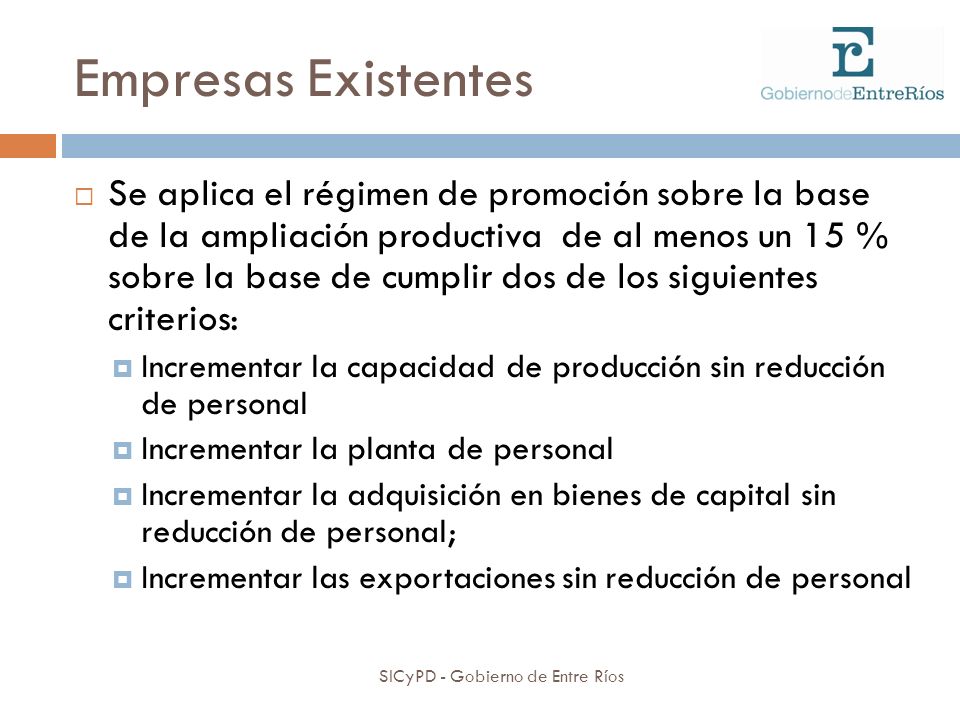 Empresas Existentes

GobiernodeEntreRíos

Se aplica el régimen de promoción sobre la base de la ampliación productiva de al menos un 15 % sobre la base de cumplir dos de los siguientes criterios:

Incrementar la capacidad de producción sin reducción de personal

Incrementar la planta de personal

Incrementar la adquisición en bienes de capital sin reducción de personal;

Incrementar las exportaciones sin reducción de personal

SICyPD - Gobierno de Entre Ríos